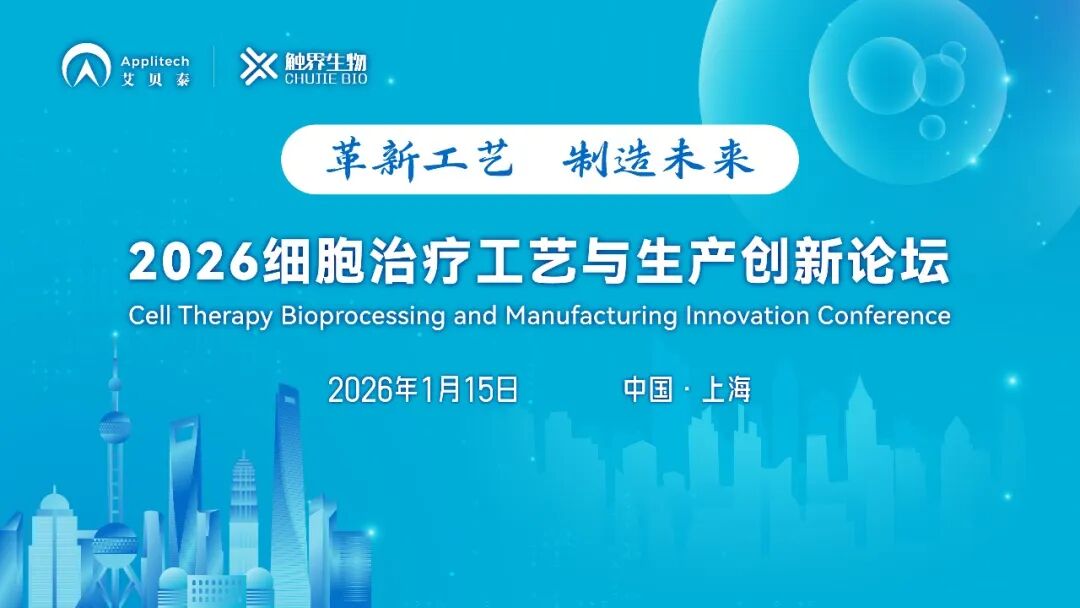 Applitech
艾贝泰

触界生物
CHUJIE BIO

革新工艺　制造未来

2026细胞治疗工艺与生产创新论坛
Cell Therapy Bioprocessing and Manufacturing Innovation Conference

2026年1月15日　中国 · 上海